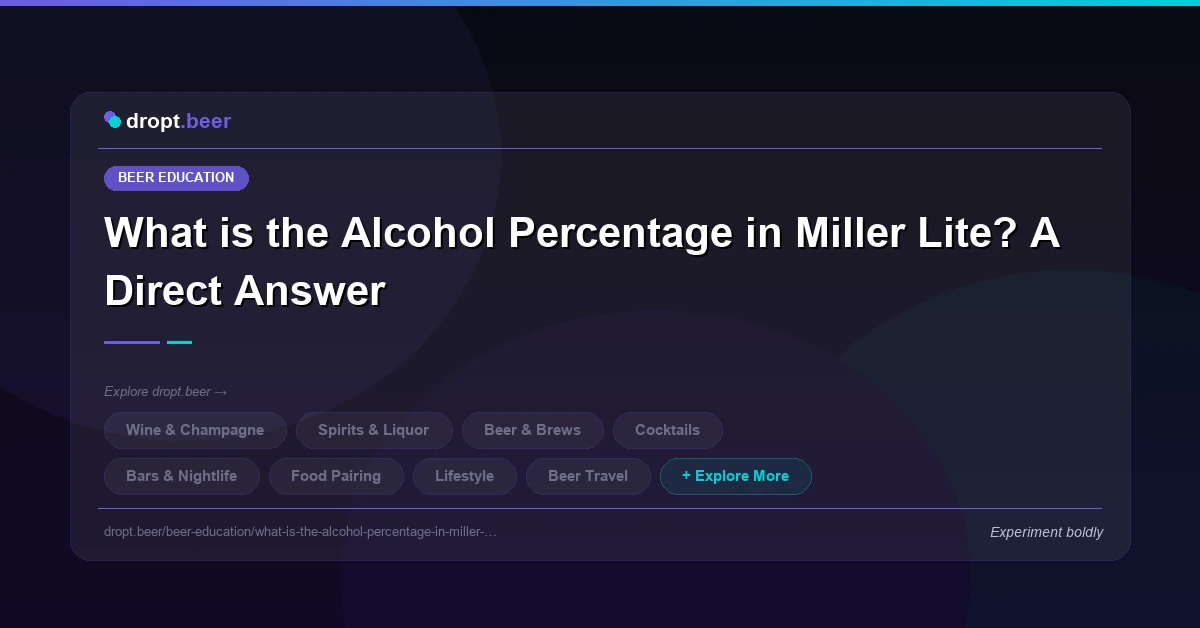 dropt.beer

BEER EDUCATION

What is the Alcohol Percentage in Miller Lite? A Direct Answer

Explore dropt.beer →

Wine & Champagne
Spirits & Liquor
Beer & Brews
Cocktails
Bars & Nightlife
Food Pairing
Lifestyle
Beer Travel
+ Explore More

dropt.beer/beer-education/what-is-the-alcohol-percentage-in-miller-...

Experiment boldly